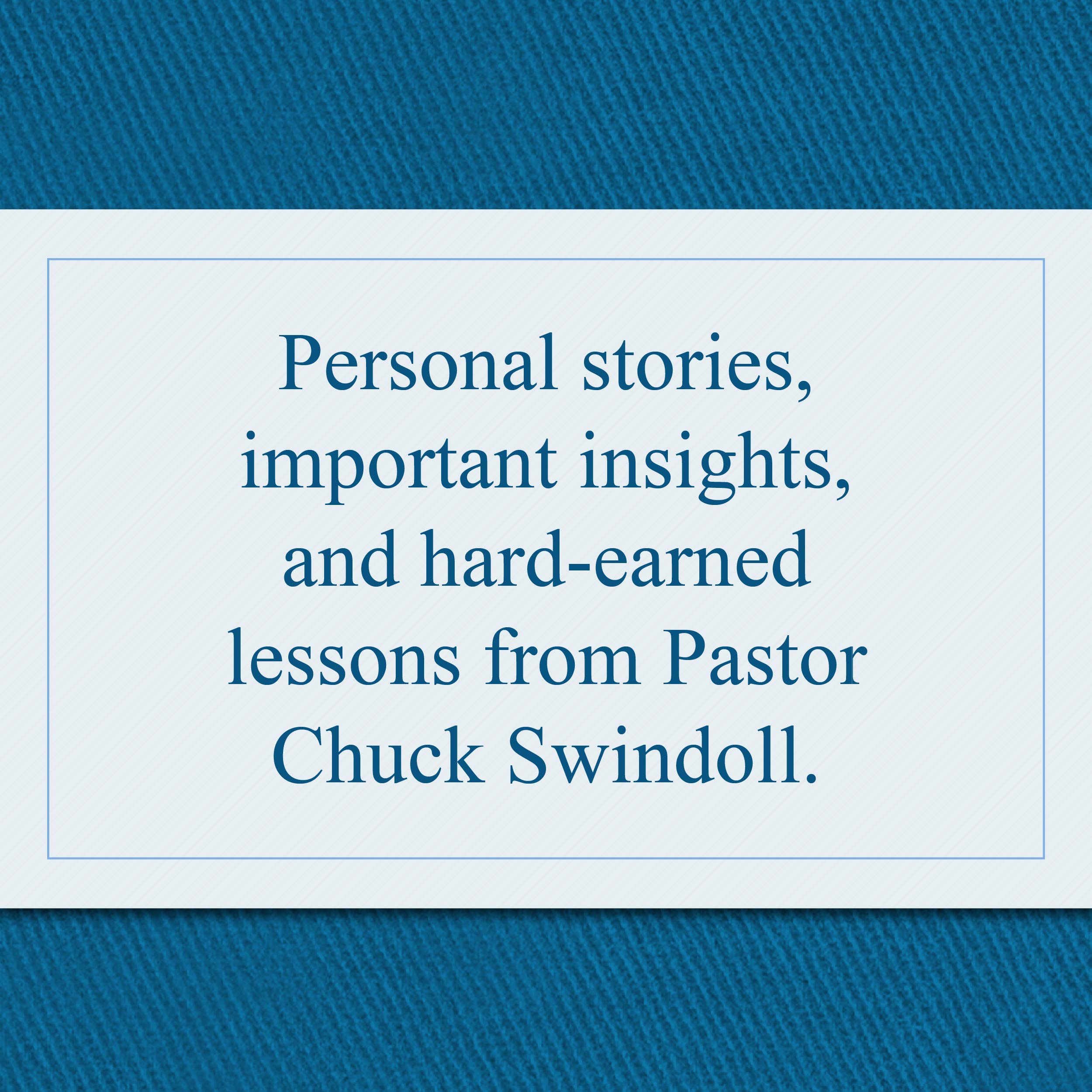 Personal stories, important insights, and hard-earned lessons from Pastor Chuck Swindoll.